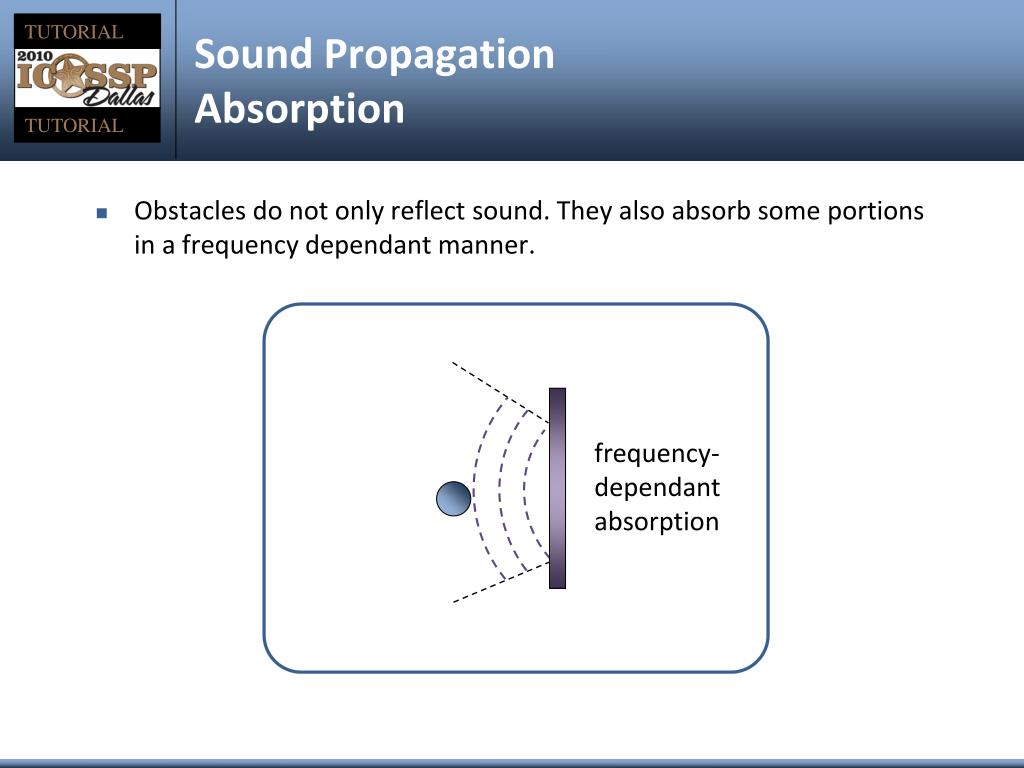 TUTORIAL
2010
ICASSP
Dallas
TUTORIAL

Sound Propagation
Absorption

Obstacles do not only reflect sound. They also absorb some portions in a frequency dependant manner.

frequency-dependant absorption